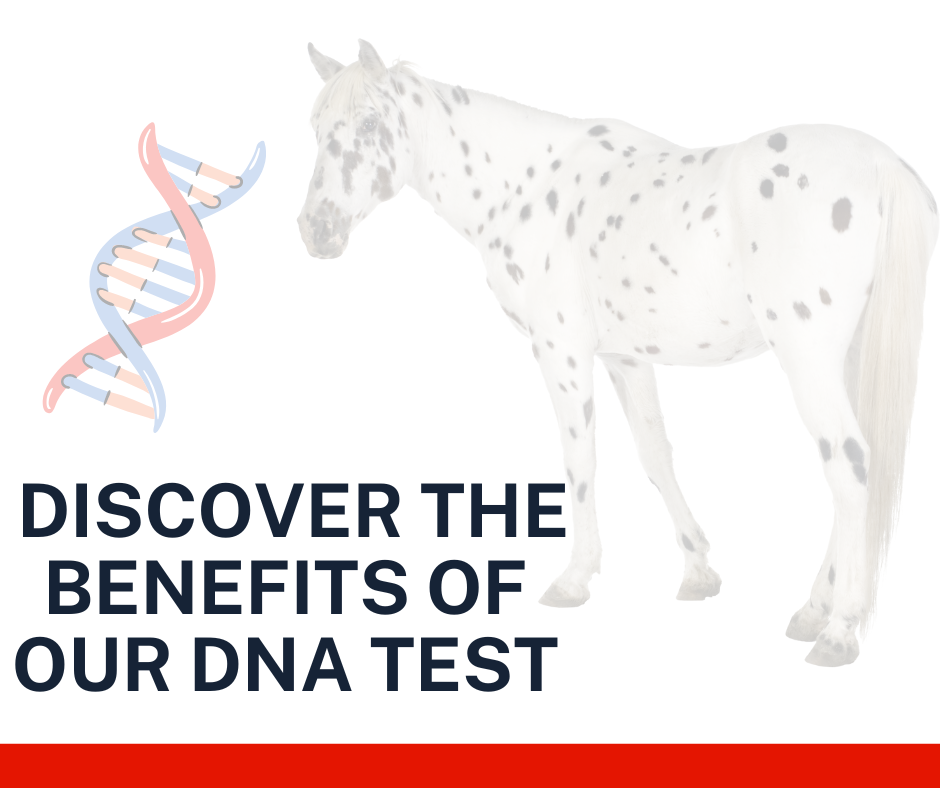 DISCOVER THE BENEFITS OF OUR DNA TEST